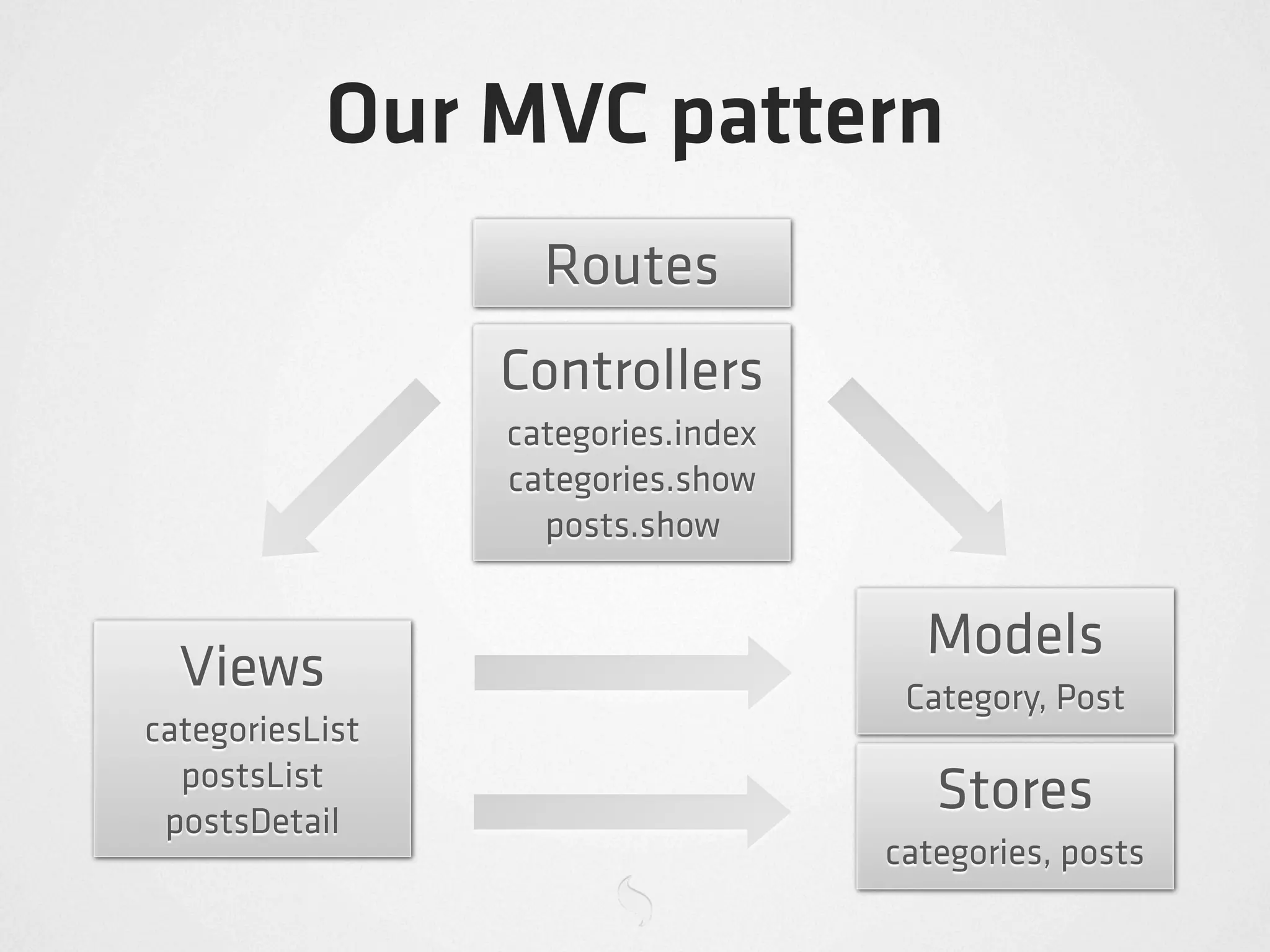 Our MVC pattern

Routes

Controllers
categories.index
categories.show
posts.show

Views
categoriesList
postsList
postsDetail

Models
Category, Post

Stores
categories, posts